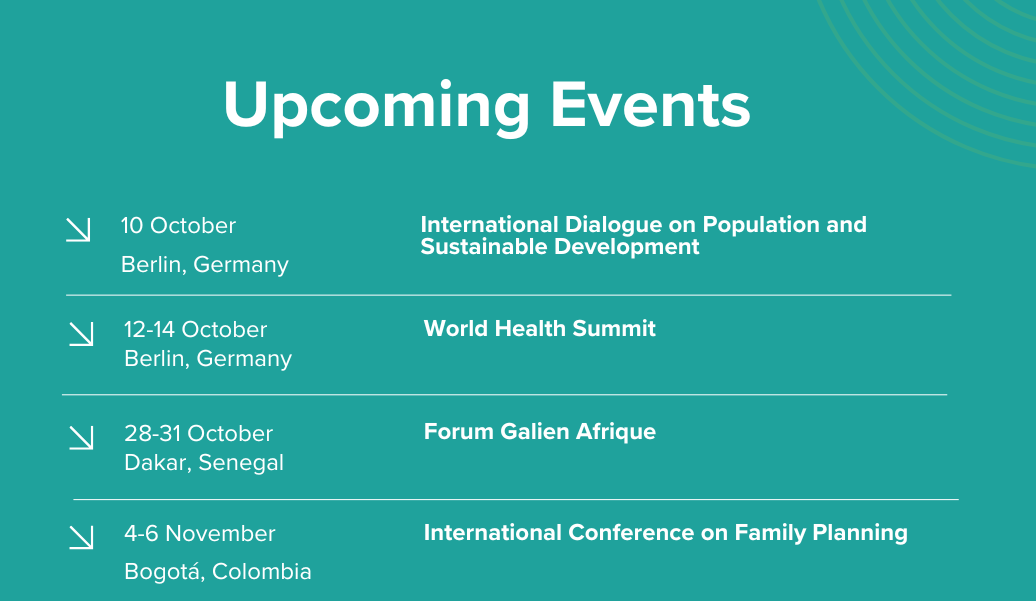 Upcoming Events

10 October
Berlin, Germany

International Dialogue on Population and Sustainable Development

12-14 October
Berlin, Germany

World Health Summit

28-31 October
Dakar, Senegal

Forum Galien Afrique

4-6 November
Bogotá, Colombia

International Conference on Family Planning